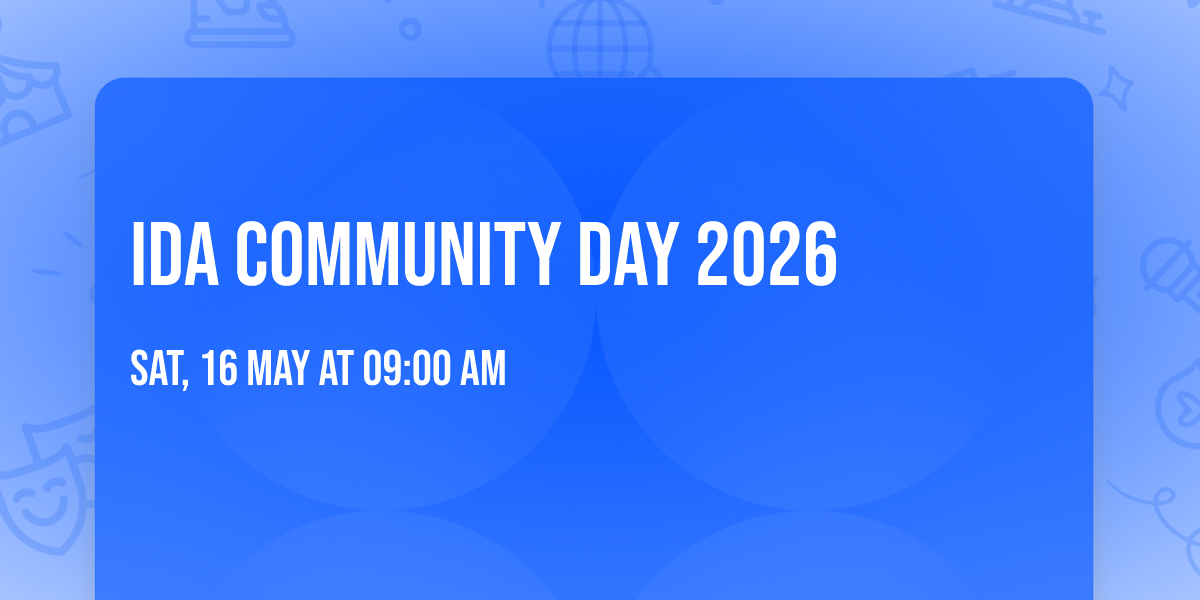 IDA COMMUNITY DAY 2026

SAT, 16 MAY AT 09:00 AM